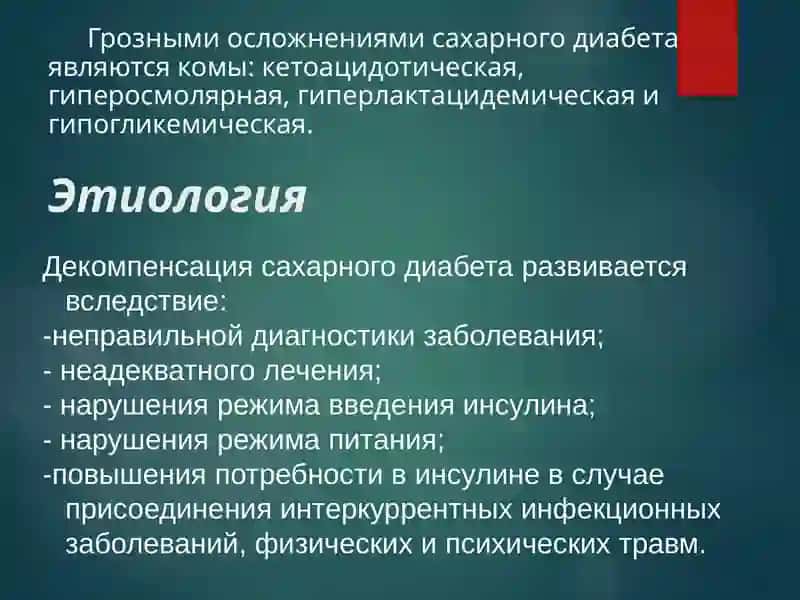 Грозными осложнениями сахарного диабета являются комы: кетоацидотическая, гиперосмолярная, гиперлактацидемическая и гипогликемическая.

Этиология

Декомпенсация сахарного диабета развивается вследствие:
-неправильной диагностики заболевания;
- неадекватного лечения;
- нарушения режима введения инсулина;
- нарушения режима питания;
-повышения потребности в инсулине в случае присоединения интеркуррентных инфекционных заболеваний, физических и психических травм.